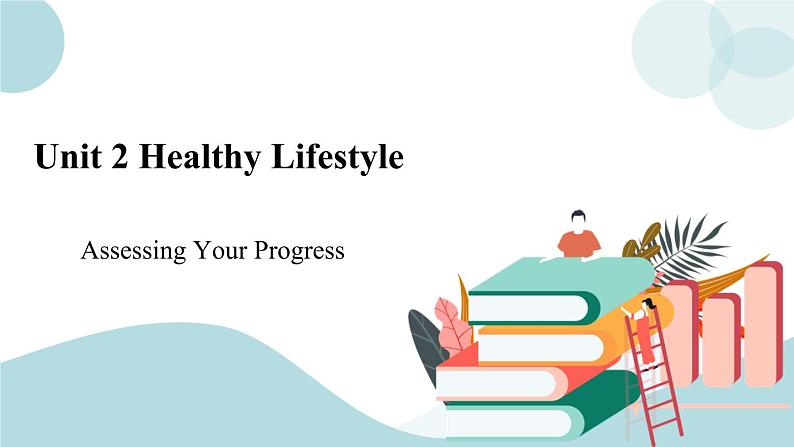 Unit 2 Healthy Lifestyle

Assessing Your Progress